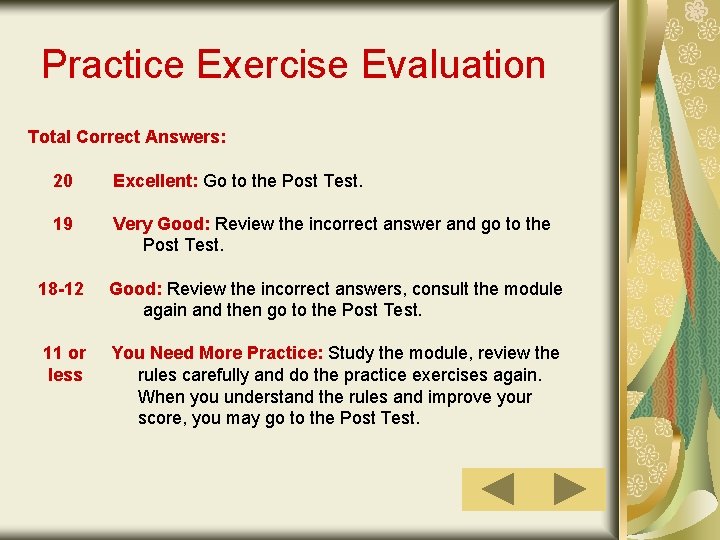 Practice Exercise Evaluation

Total Correct Answers:

20 Excellent: Go to the Post Test.

19 Very Good: Review the incorrect answer and go to the Post Test.

18-12 Good: Review the incorrect answers, consult the module again and then go to the Post Test.

11 or less You Need More Practice: Study the module, review the rules carefully and do the practice exercises again. When you understand the rules and improve your score, you may go to the Post Test.